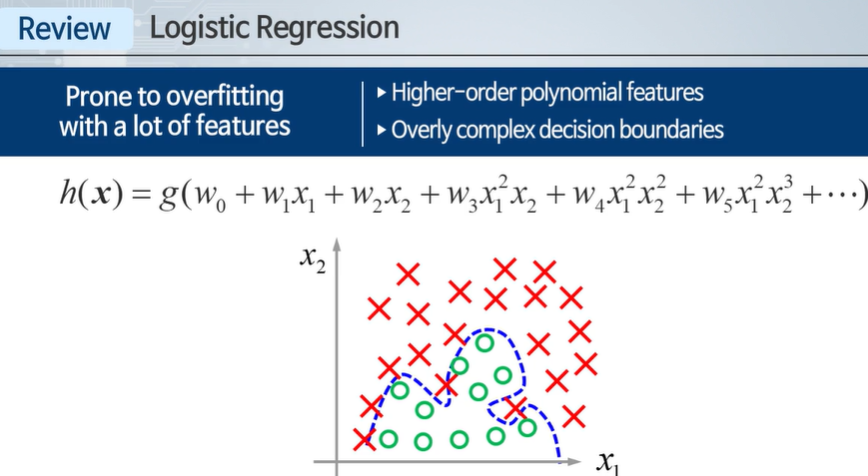 Review Logistic Regression

Prone to overfitting with a lot of features

▸ Higher-order polynomial features
▸ Overly complex decision boundaries

$h(\boldsymbol{x}) = g(w_0 + w_1x_1 + w_2x_2 + w_3x_1^2x_2 + w_4x_1^2x_2^2 + w_5x_1^2x_2^3 + \cdots)$

$x_2$

$x_1$